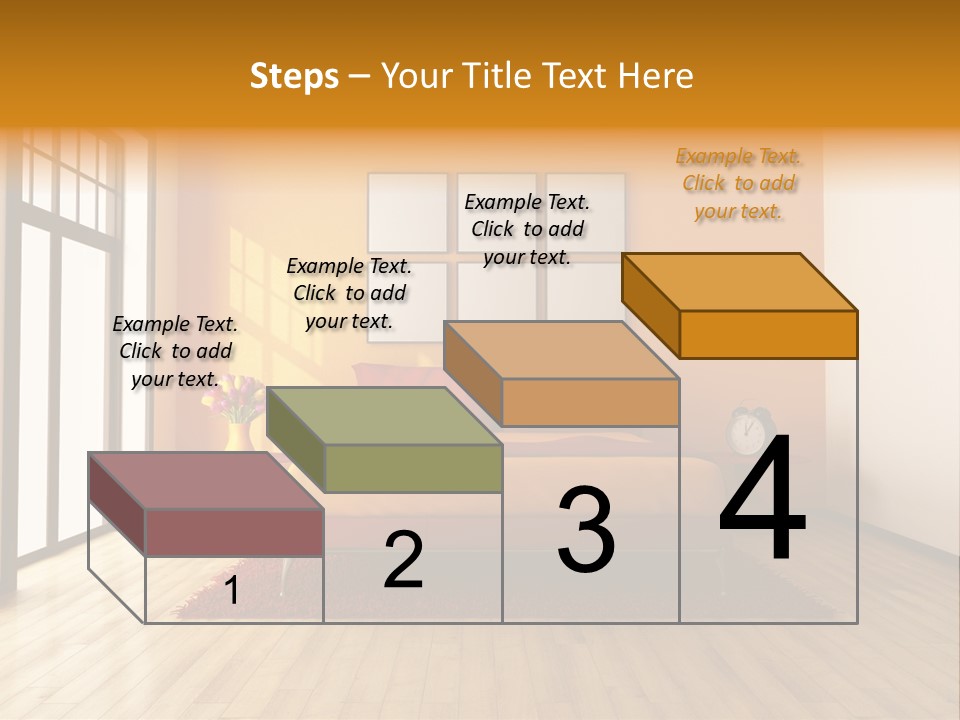 Steps – Your Title Text Here

Example Text. Click to add your text.

Example Text. Click to add your text.

Example Text. Click to add your text.

Example Text. Click to add your text.

1

2

3

4